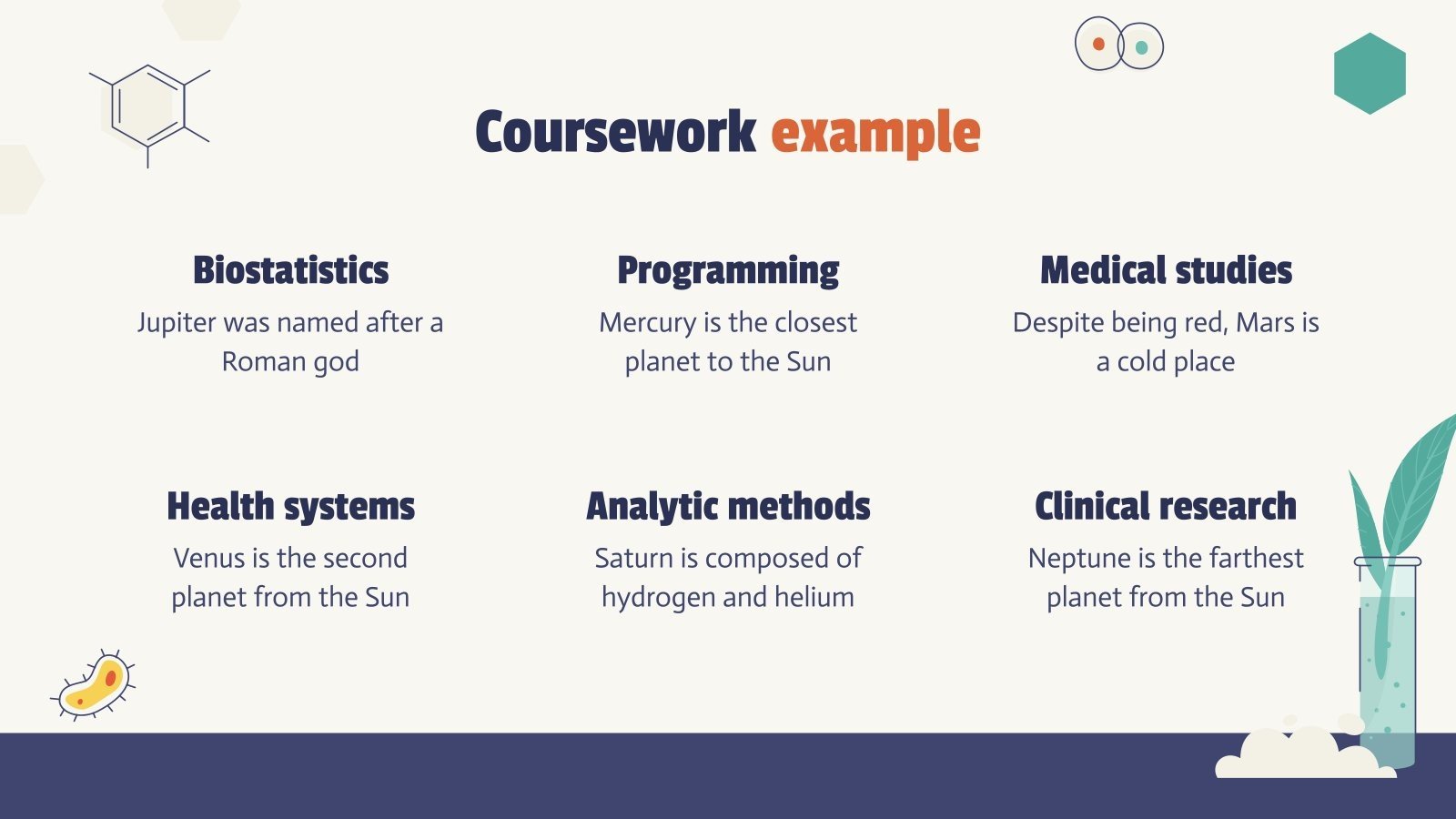 Coursework example

Biostatistics
Jupiter was named after a Roman god

Programming
Mercury is the closest planet to the Sun

Medical studies
Despite being red, Mars is a cold place

Health systems
Venus is the second planet from the Sun

Analytic methods
Saturn is composed of hydrogen and helium

Clinical research
Neptune is the farthest planet from the Sun